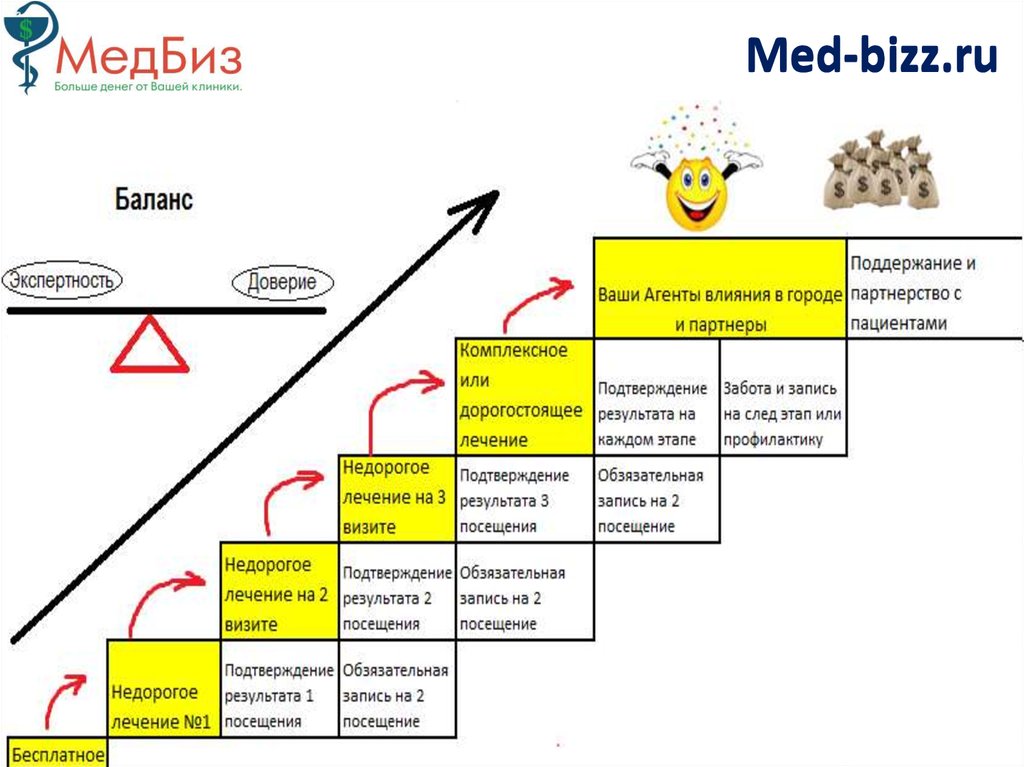 МедБиз
Больше денег от Вашей клиники.

Med-bizz.ru

Баланс

Экспертность

Доверие

Ваши Агенты влияния в городе и партнеры

Поддержание и партнерство с пациентами

Комплексное или дорогостоящее лечение

Подтверждение результата на каждом этапе

Забота и запись на след этап или профилактику

Недорогое лечение на 3 визите

Подтверждение результата 3 посещения

Обязательная запись на 2 посещение

Недорогое лечение на 2 визите

Подтверждение результата 2 посещения

Обязательная запись на 2 посещение

Недорогое лечение №1

Подтверждение результата 1 посещения

Обязательная запись на 2 посещение

Бесплатное